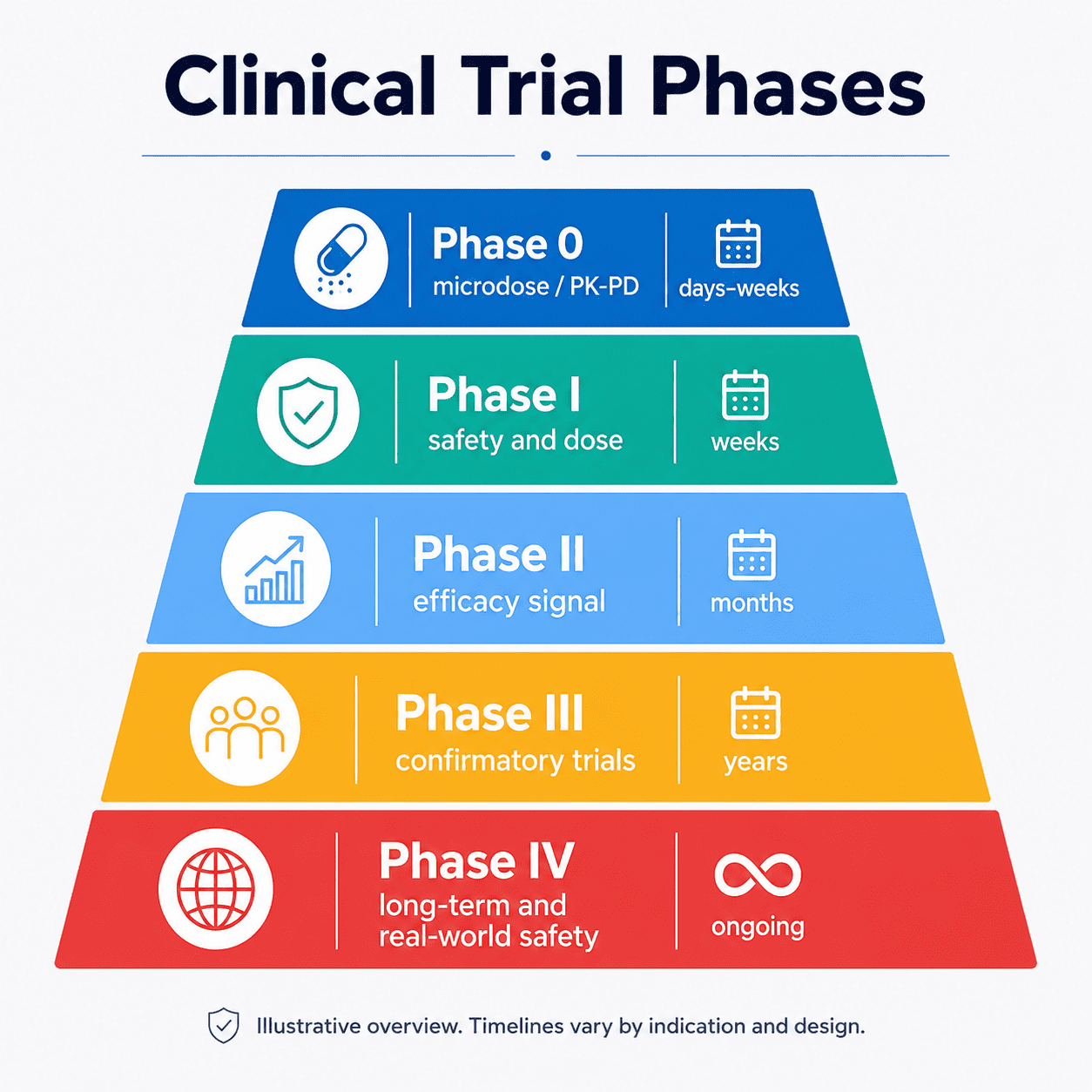 Clinical Trial Phases

Phase 0
microdose / PK-PD
days-weeks

Phase I
safety and dose
weeks

Phase II
efficacy signal
months

Phase III
confirmatory trials
years

Phase IV
long-term and real-world safety
ongoing

Illustrative overview. Timelines vary by indication and design.